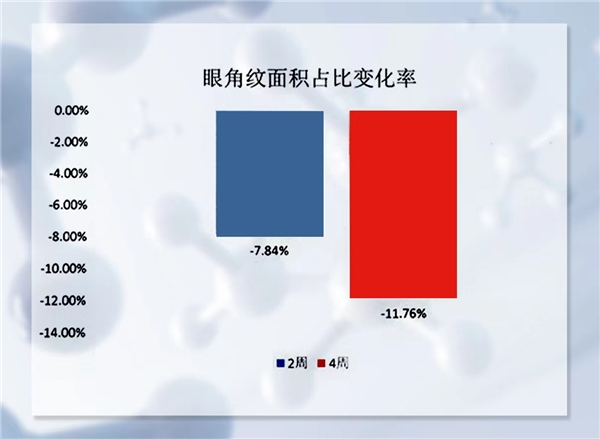 眼角纹面积占比变化率

0.00%
-2.00%
-4.00%
-6.00%
-8.00%
-10.00%
-12.00%
-14.00%

-7.84%
-11.76%

2周 4周